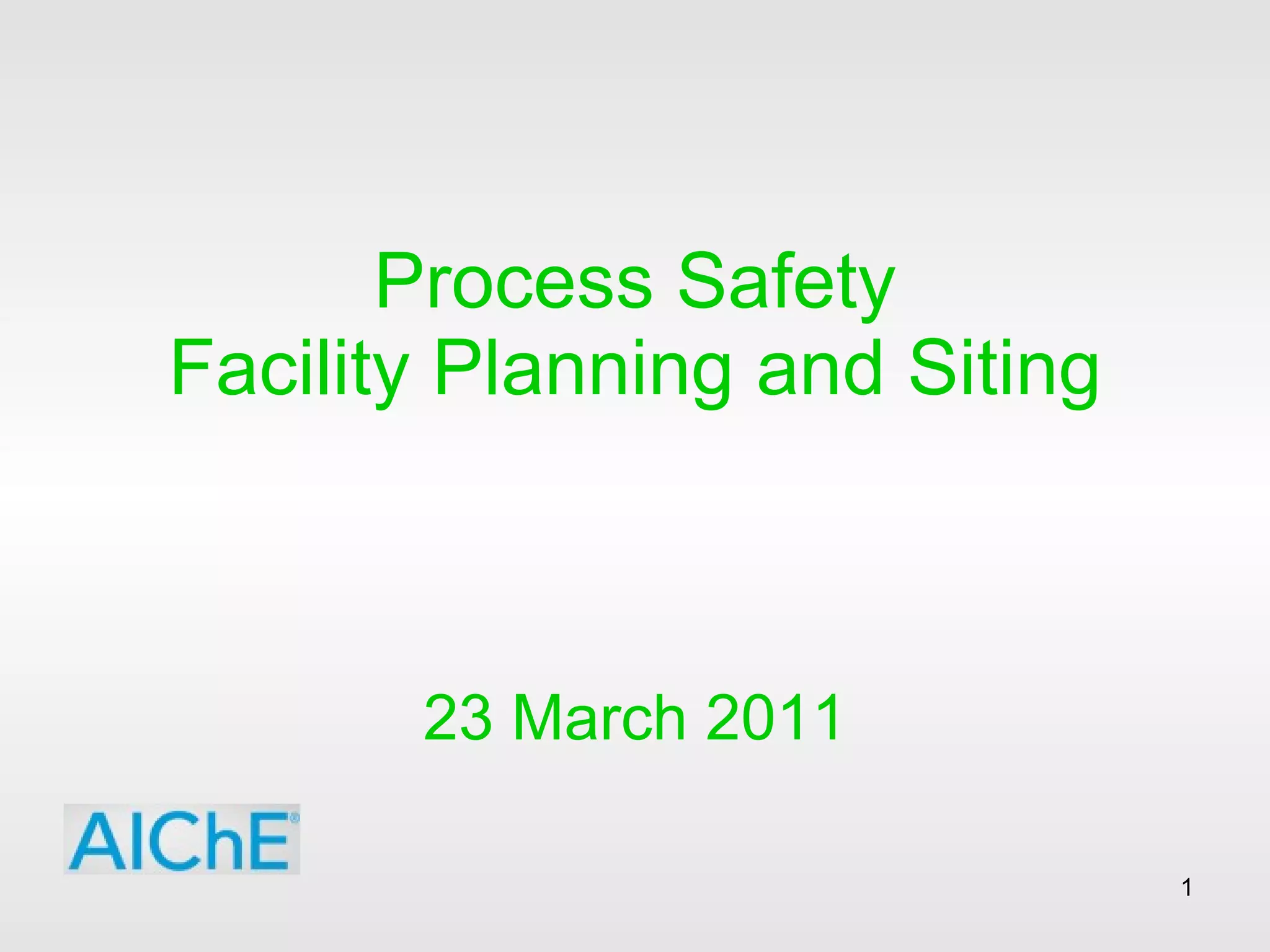 Process Safety
Facility Planning and Siting

23 March 2011

AIChE®

1